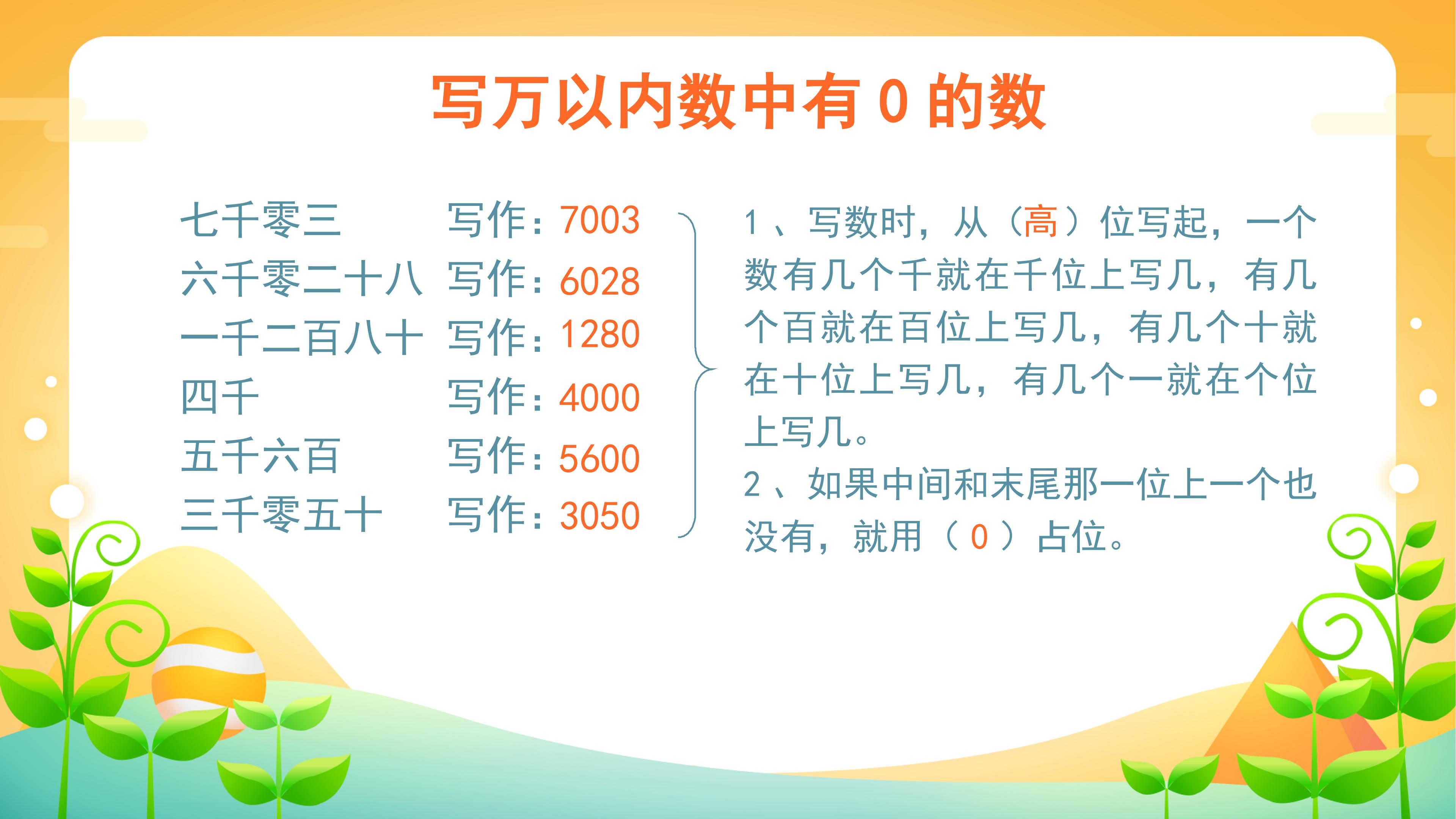 写万以内数中有0的数

七千零三 写作：7003
六千零二十八 写作：6028
一千二百八十 写作：1280
四千 写作：4000
五千六百 写作：5600
三千零五十 写作：3050

1、写数时，从（高）位写起，一个数有几个千就在千位上写几，有几个百就在百位上写几，有几个十就在十位上写几，有几个一就在个位上写几。
2、如果中间和末尾那一位上一个也没有，就用（0）占位。